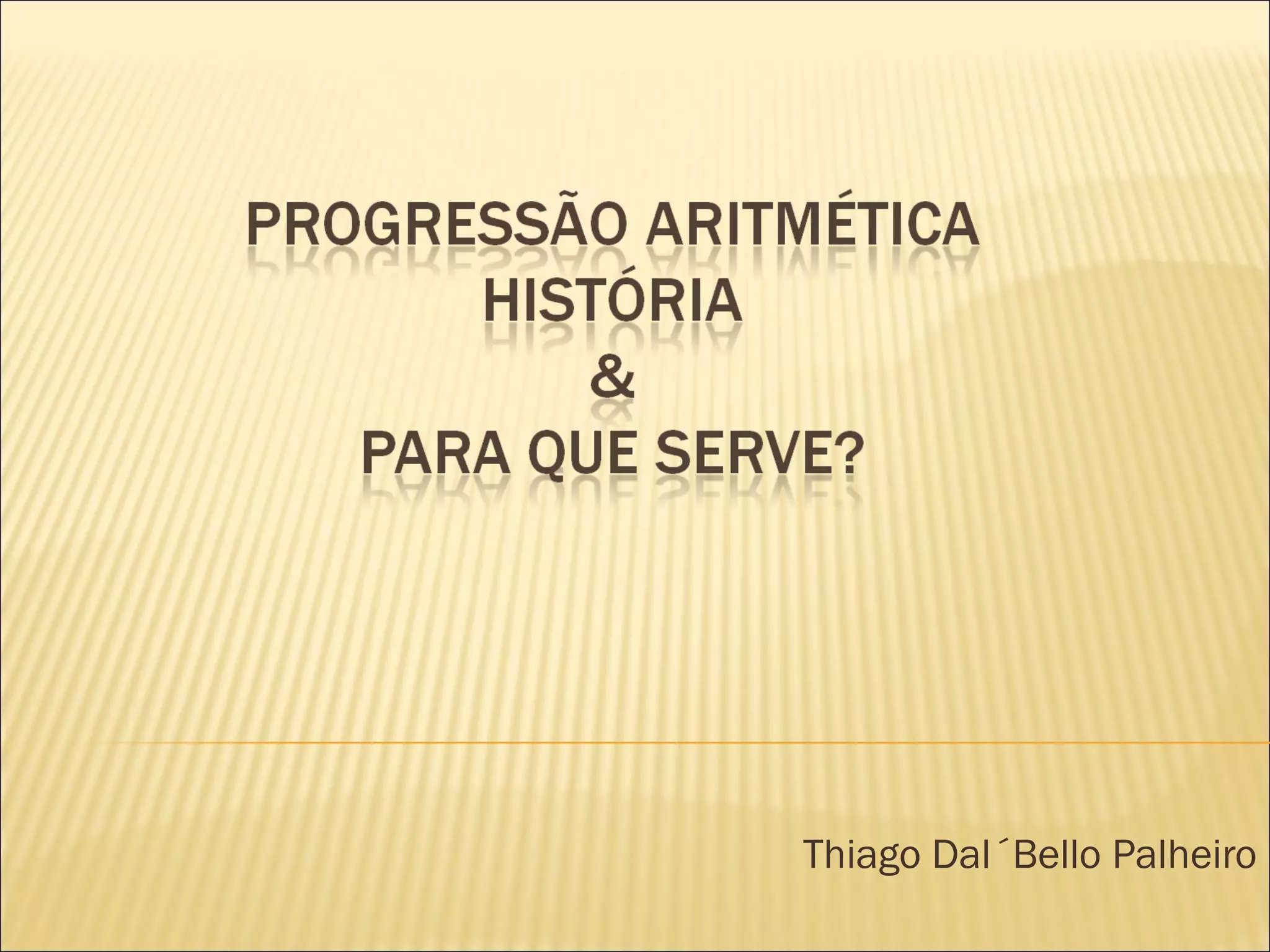 PROGRESSÃO ARITMÉTICA
HISTÓRIA
&
PARA QUE SERVE?

Thiago Dal´Bello Palheiro